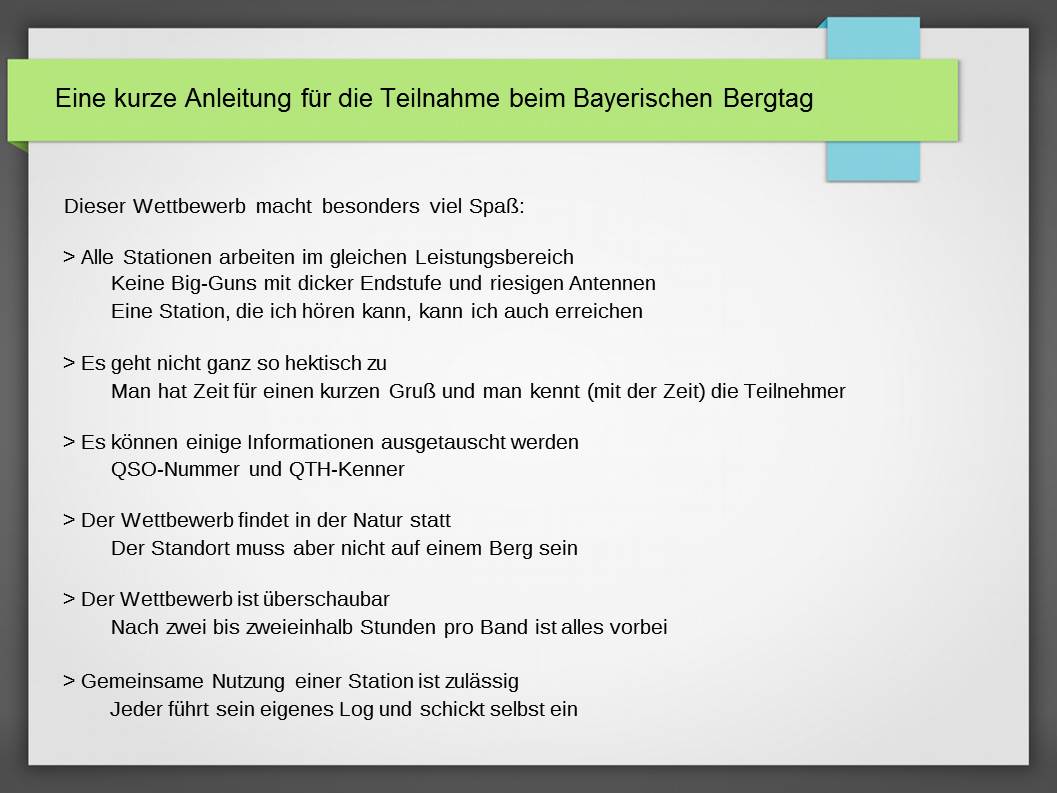 Eine kurze Anleitung für die Teilnahme beim Bayerischen Bergtag

Dieser Wettbewerb macht besonders viel Spaß:

> Alle Stationen arbeiten im gleichen Leistungsbereich
Keine Big-Guns mit dicker Endstufe und riesigen Antennen
Eine Station, die ich hören kann, kann ich auch erreichen

> Es geht nicht ganz so hektisch zu
Man hat Zeit für einen kurzen Gruß und man kennt (mit der Zeit) die Teilnehmer

> Es können einige Informationen ausgetauscht werden
QSO-Nummer und QTH-Kenner

> Der Wettbewerb findet in der Natur statt
Der Standort muss aber nicht auf einem Berg sein

> Der Wettbewerb ist überschaubar
Nach zwei bis zweieinhalb Stunden pro Band ist alles vorbei

> Gemeinsame Nutzung einer Station ist zulässig
Jeder führt sein eigenes Log und schickt selbst ein